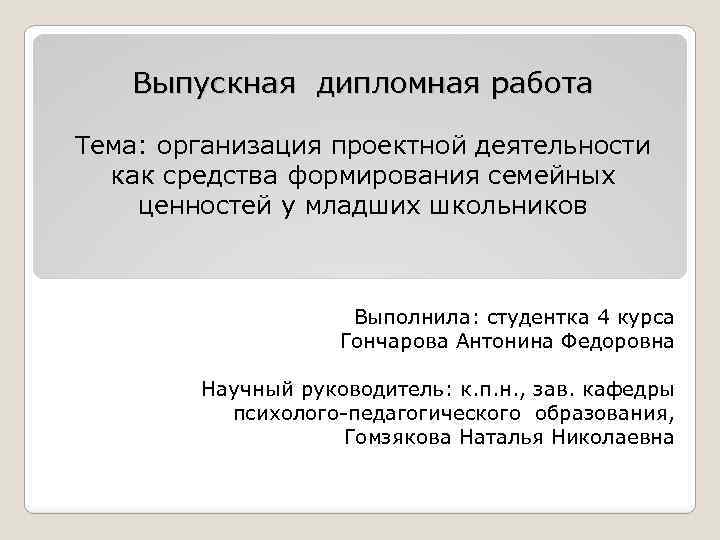 Выпускная дипломная работа

Тема: организация проектной деятельности как средства формирования семейных ценностей у младших школьников

Выполнила: студентка 4 курса
Гончарова Антонина Федоровна

Научный руководитель: к.п.н., зав. кафедры психолого-педагогического образования, Гомзякова Наталья Николаевна